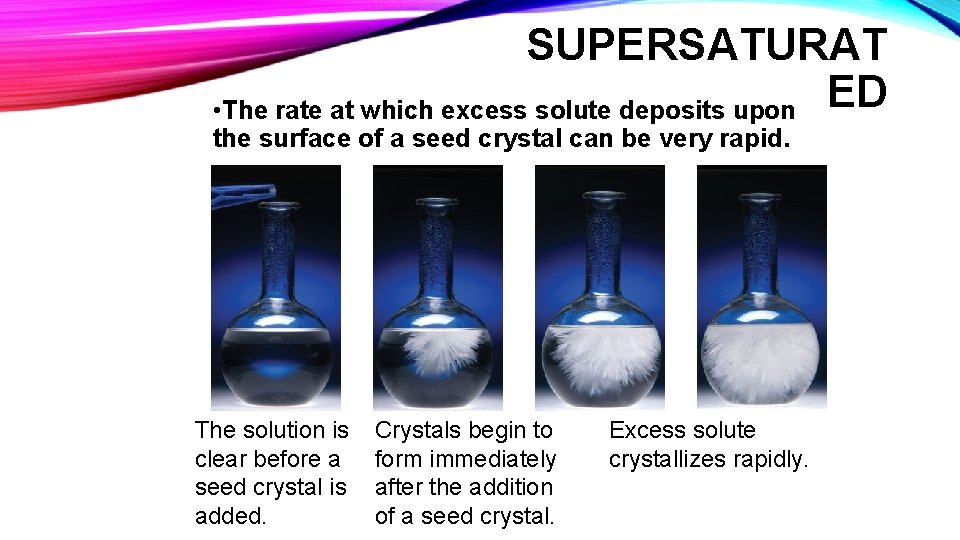 SUPERSATURATED

•The rate at which excess solute deposits upon the surface of a seed crystal can be very rapid.

The solution is clear before a seed crystal is added.

Crystals begin to form immediately after the addition of a seed crystal.

Excess solute crystallizes rapidly.